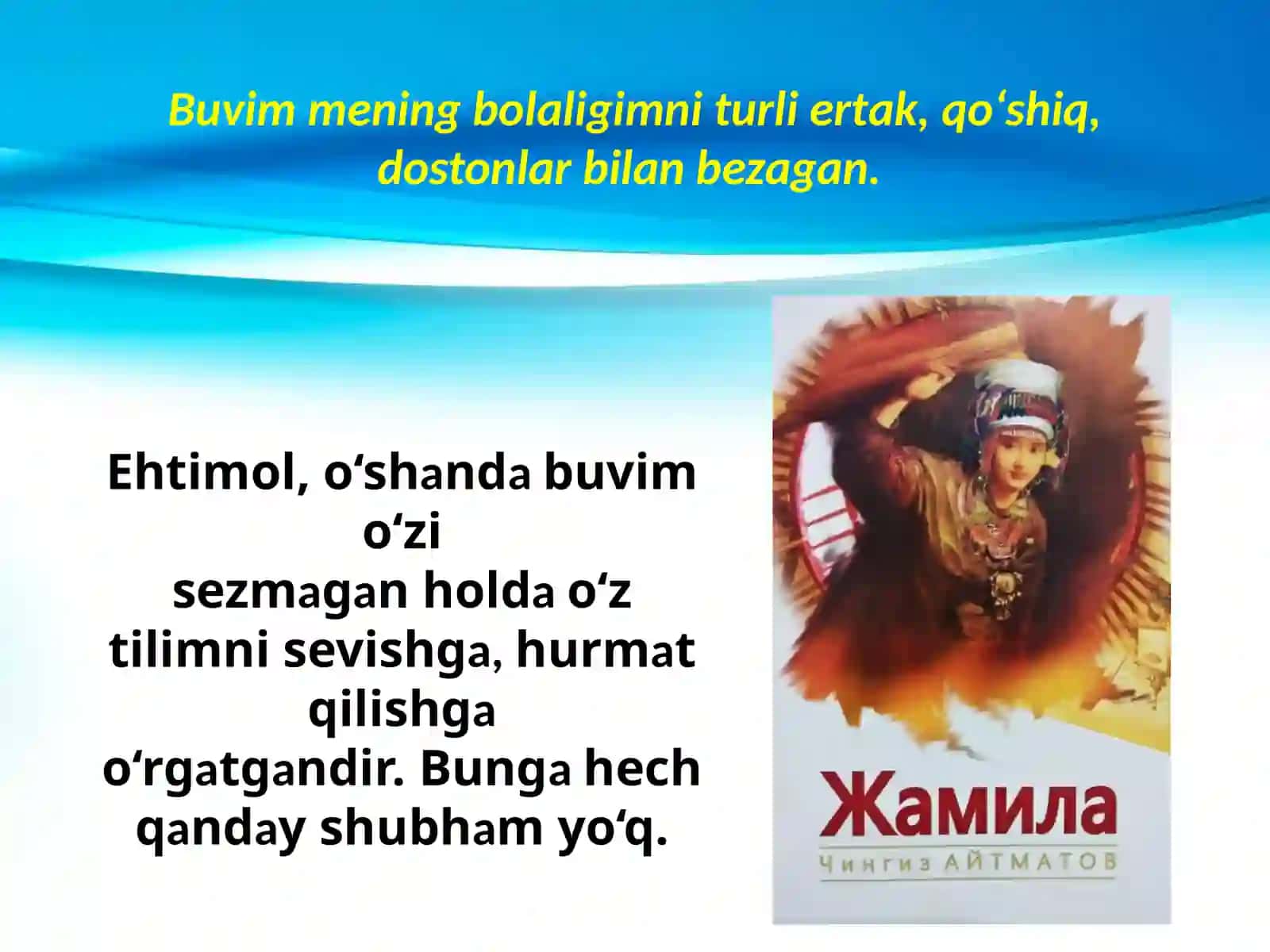 Buvim mening bolaligimni turli ertak, qo‘shiq, dostonlar bilan bezagan.

Ehtimol, o‘shanda buvim o‘zi sezmagan holda o‘z tilimni sevishga, hurmat qilishga o‘rgatgandir. Bunga hech qanday shubham yo‘q.

Жамила
Чингиз АЙТМАТОВ